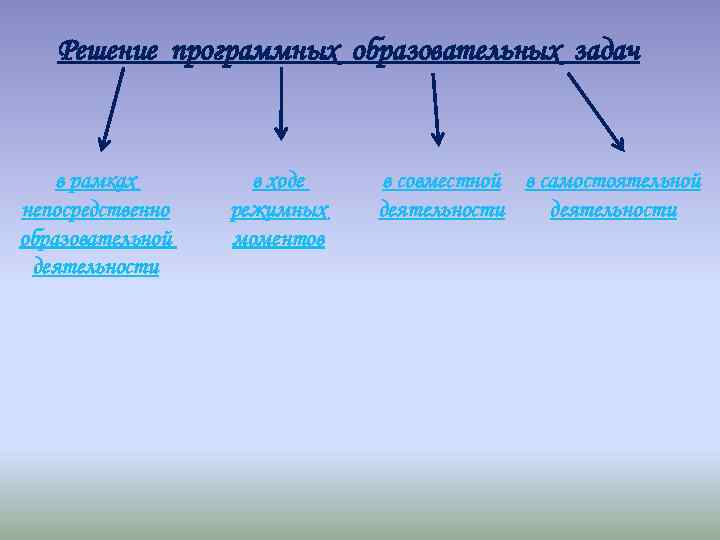 Решение программных образовательных задач

в рамках непосредственно образовательной деятельности

в ходе режимных моментов

в совместной деятельности

в самостоятельной деятельности